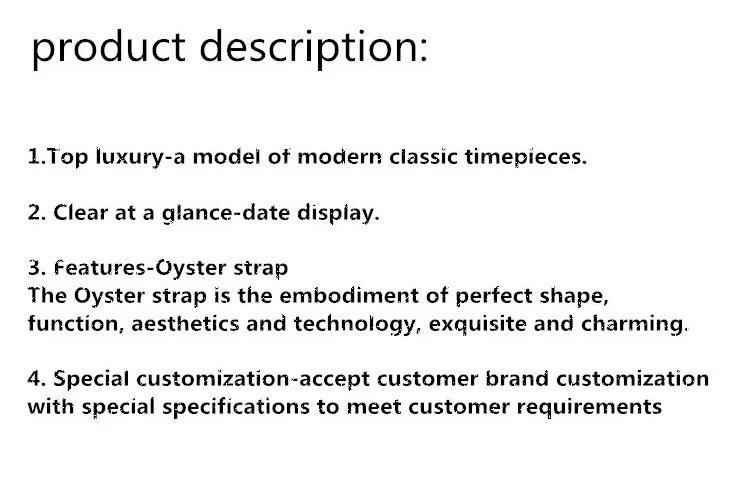 product description:

1.Top luxury-a model of modern classic timepieces.

2. Clear at a glance-date display.

3. Features-Oyster strap
The Oyster strap is the embodiment of perfect shape, function, aesthetics and technology, exquisite and charming.

4. Special customization-accept customer brand customization with special specifications to meet customer requirements